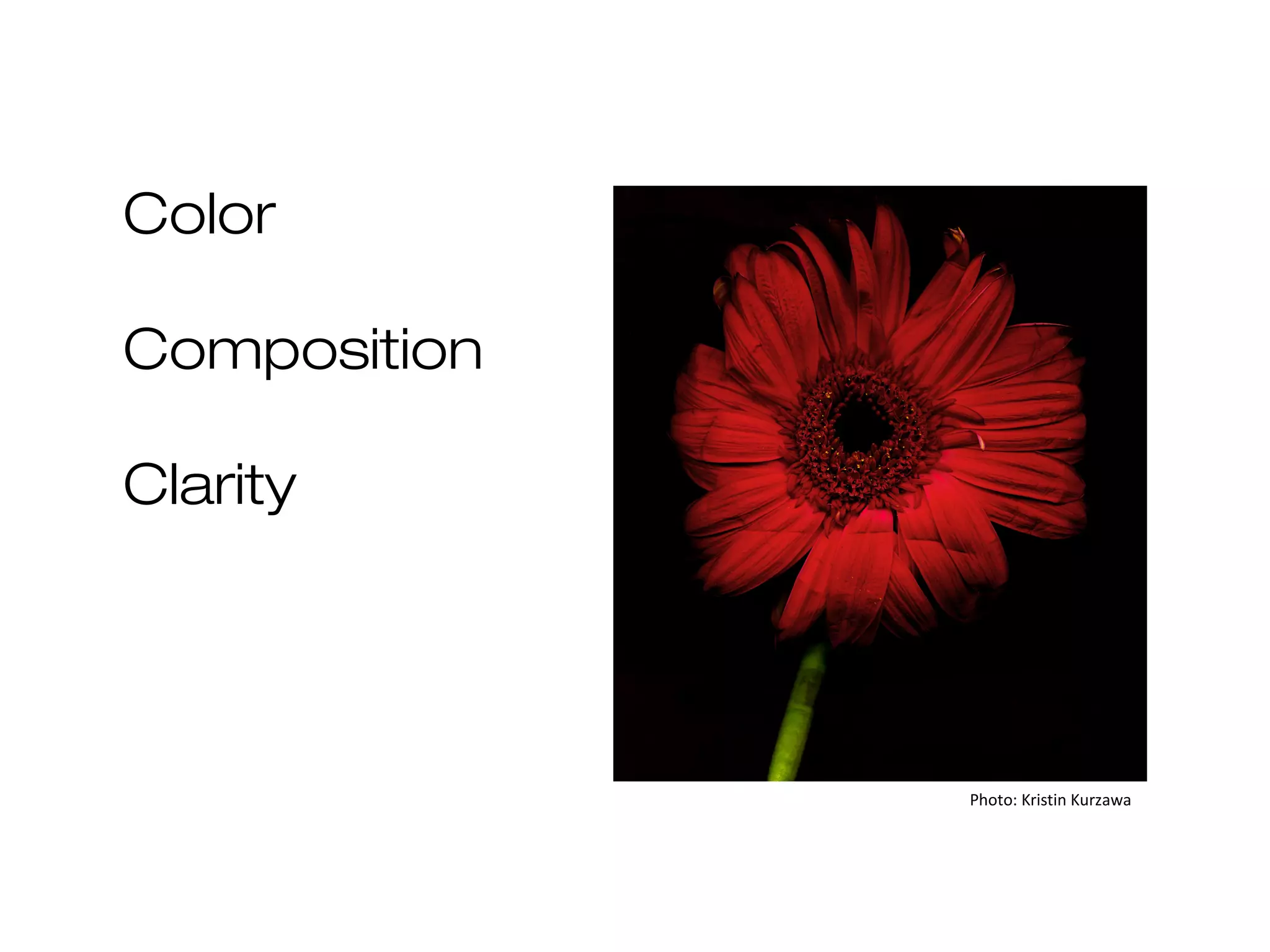 Color

Composition

Clarity

Photo: Kristin Kurzawa